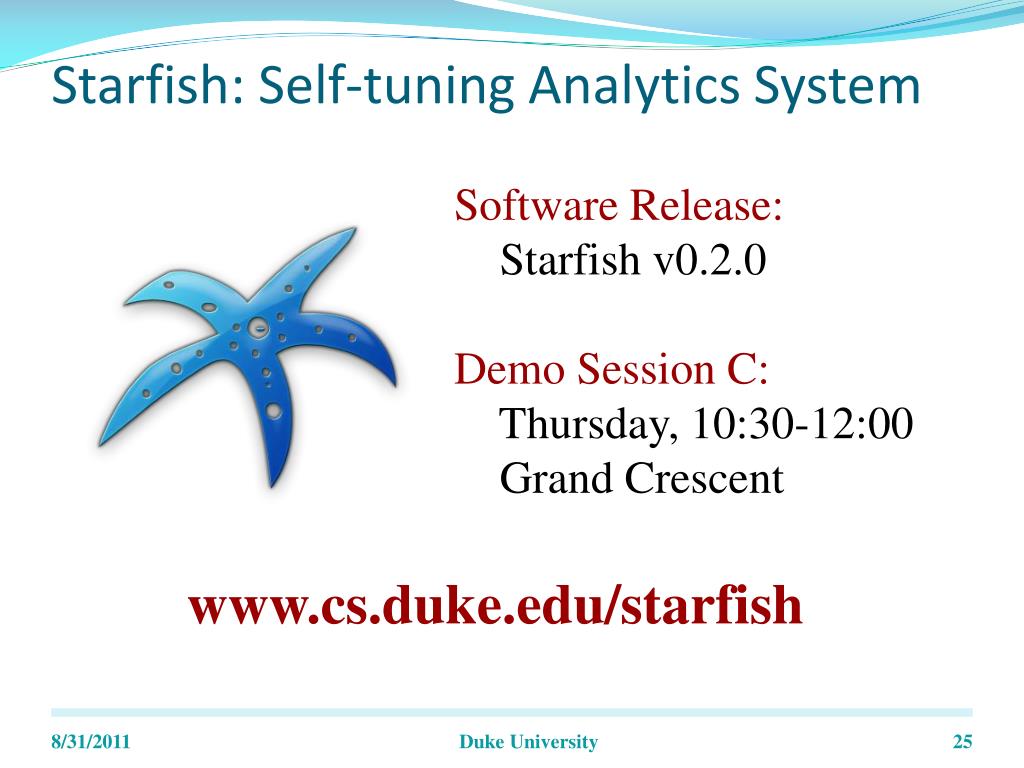 Starfish: Self-tuning Analytics System

Software Release:
Starfish v0.2.0

Demo Session C:
Thursday, 10:30-12:00
Grand Crescent

www.cs.duke.edu/starfish

8/31/2011

Duke University

25